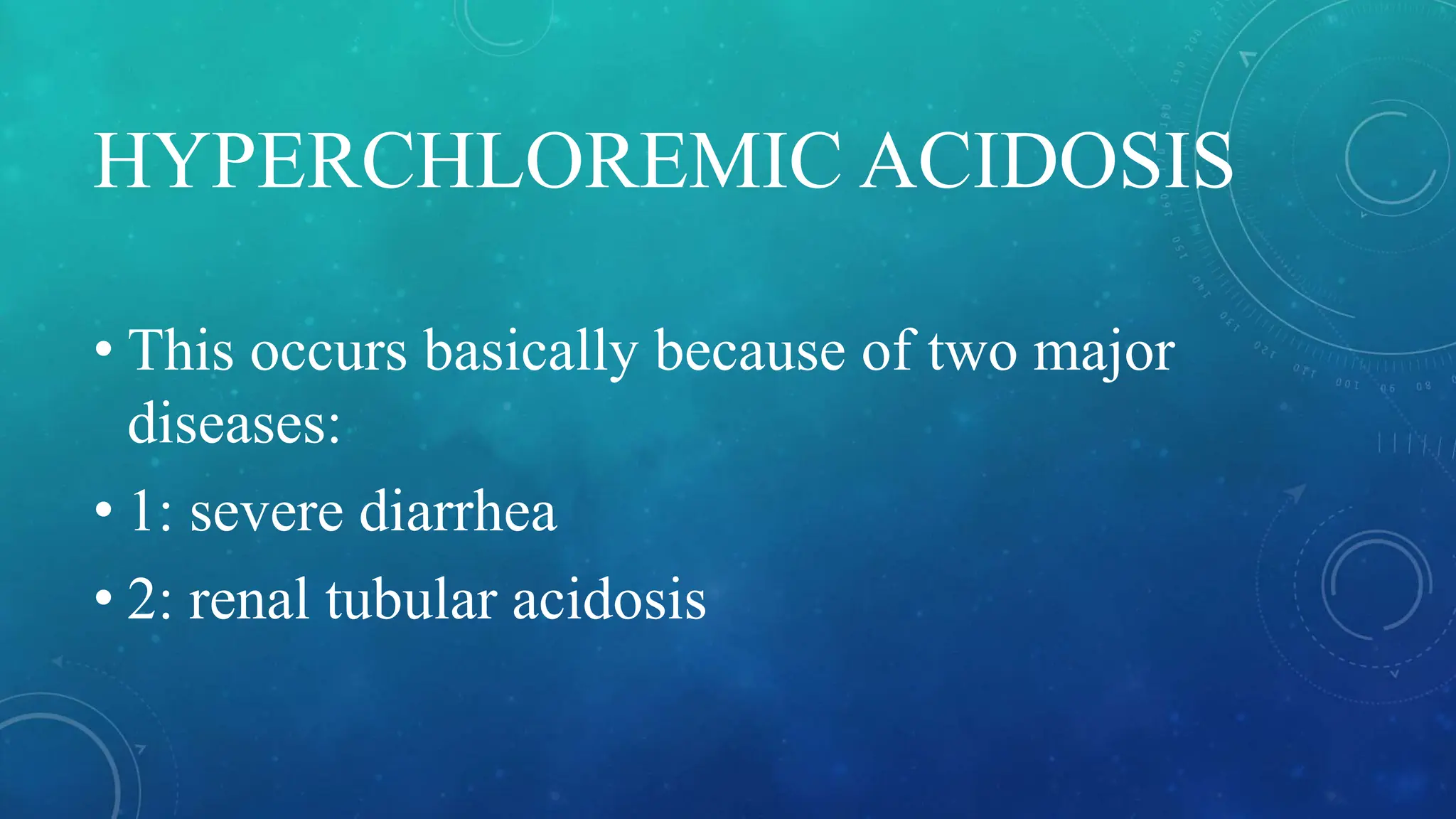 HYPERCHLOREMIC ACIDOSIS

• This occurs basically because of two major diseases:
• 1: severe diarrhea
• 2: renal tubular acidosis